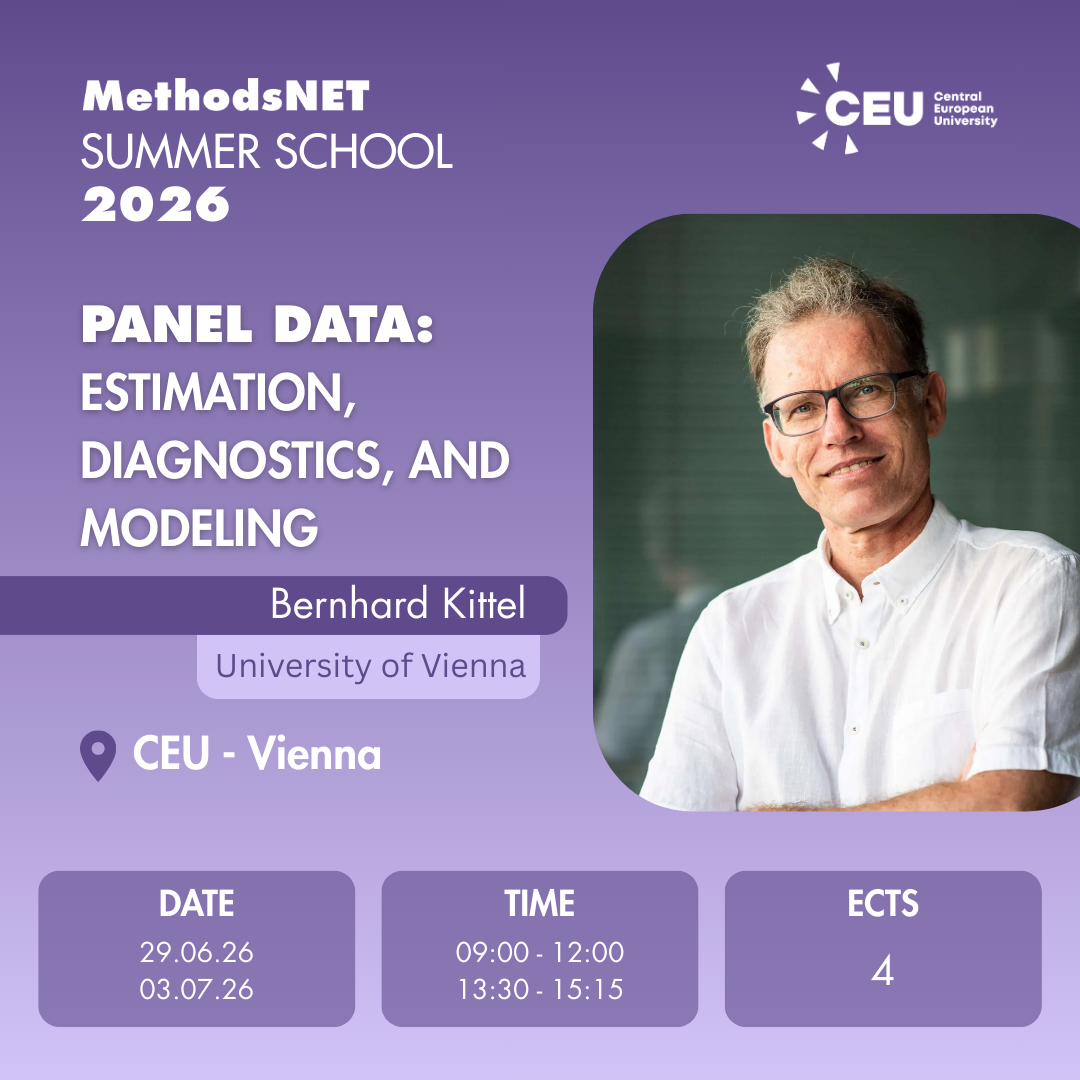 MethodsNET
SUMMER SCHOOL
2026

CEU Central European University

PANEL DATA: ESTIMATION, DIAGNOSTICS, AND MODELING

Bernhard Kittel

University of Vienna

CEU - Vienna

DATE
29.06.26
03.07.26

TIME
09:00 - 12:00
13:30 - 15:15

ECTS
4